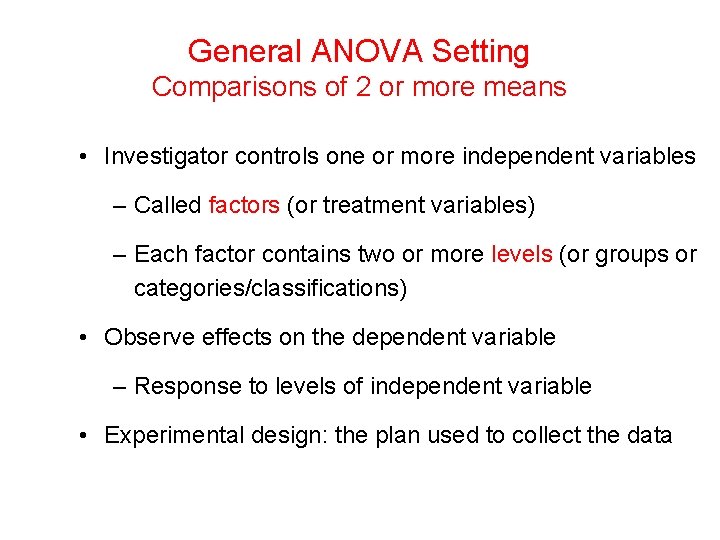 General ANOVA Setting
Comparisons of 2 or more means

• Investigator controls one or more independent variables

– Called factors (or treatment variables)

– Each factor contains two or more levels (or groups or categories/classifications)

• Observe effects on the dependent variable

– Response to levels of independent variable

• Experimental design: the plan used to collect the data